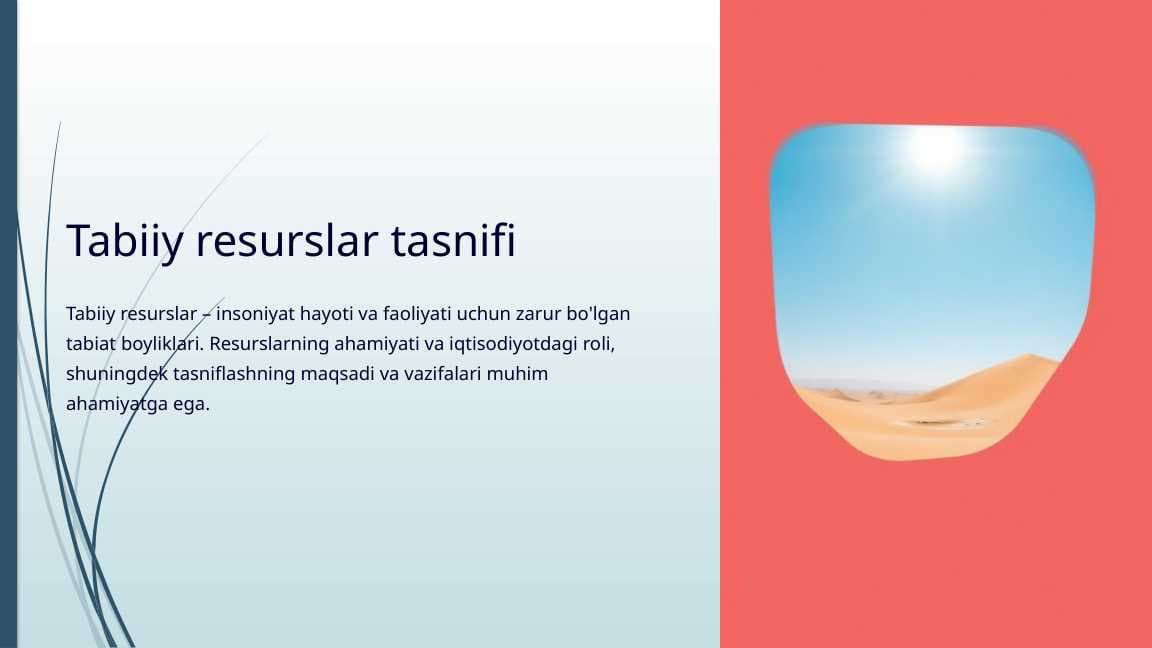 Tabiiy resurslar tasnifi

Tabiiy resurslar – insoniyat hayoti va faoliyati uchun zarur bo'lgan tabiat boyliklari. Resurslarning ahamiyati va iqtisodiyotdagi roli, shuningdek tasniflashning maqsadi va vazifalari muhim ahamiyatga ega.